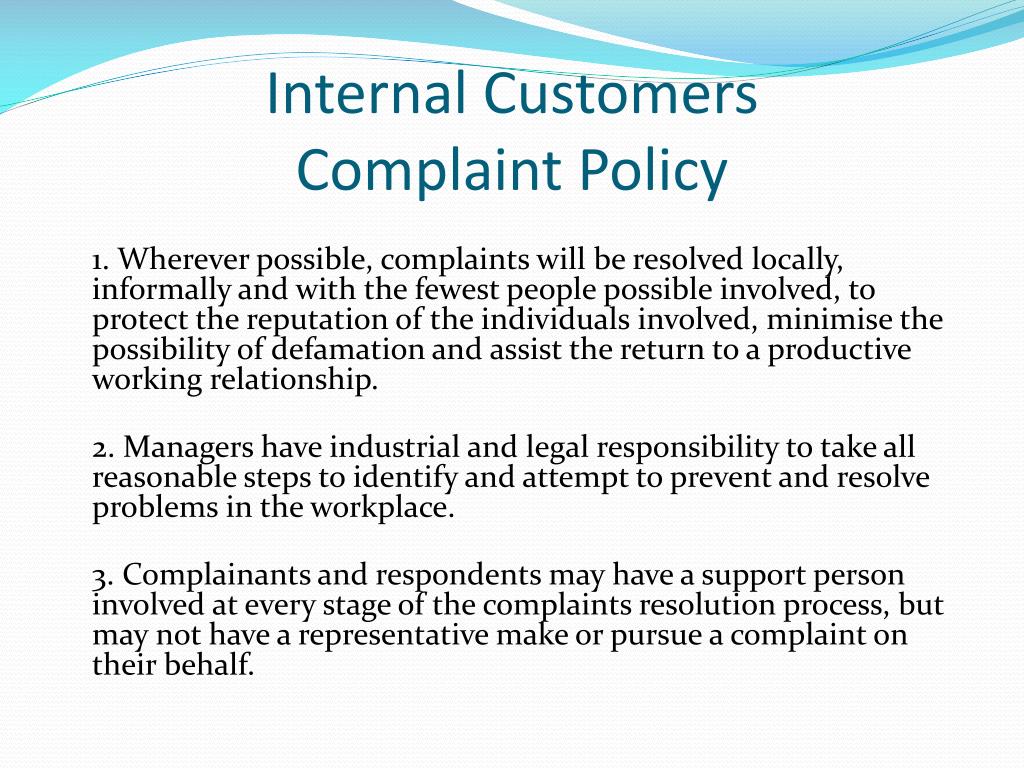 Internal Customers
Complaint Policy

1. Wherever possible, complaints will be resolved locally, informally and with the fewest people possible involved, to protect the reputation of the individuals involved, minimise the possibility of defamation and assist the return to a productive working relationship.

2. Managers have industrial and legal responsibility to take all reasonable steps to identify and attempt to prevent and resolve problems in the workplace.

3. Complainants and respondents may have a support person involved at every stage of the complaints resolution process, but may not have a representative make or pursue a complaint on their behalf.